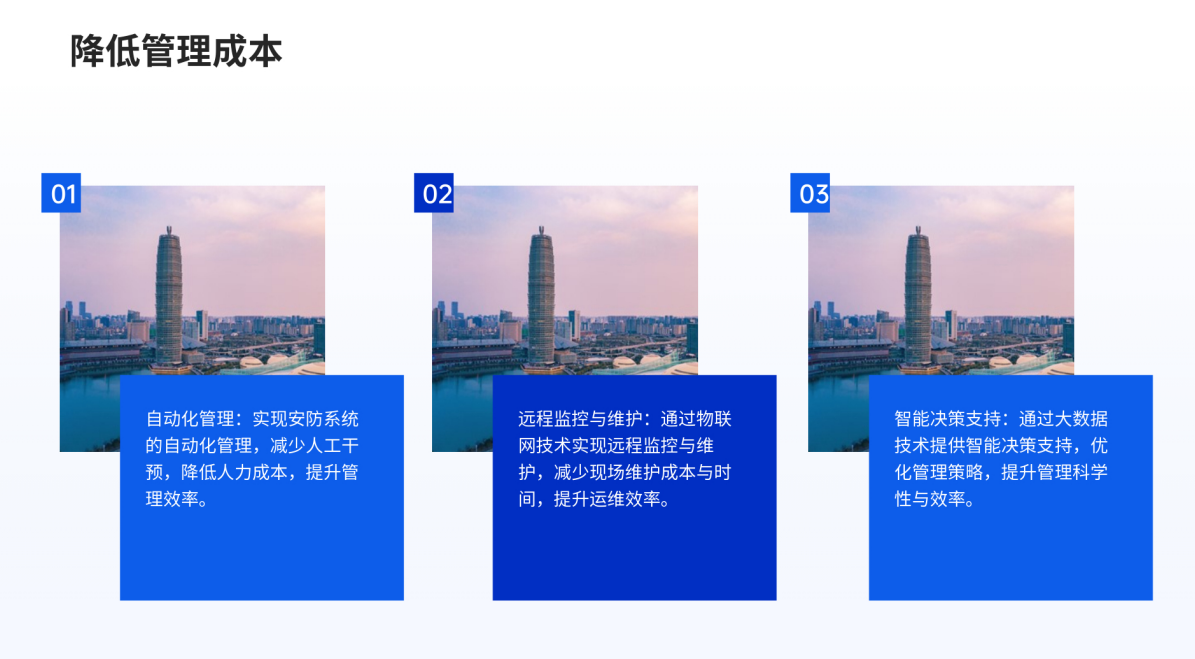 降低管理成本

01

自动化管理：实现安防系统的自动化管理，减少人工干预，降低人力成本，提升管理效率。

02

远程监控与维护：通过物联网技术实现远程监控与维护，减少现场维护成本与时间，提升运维效率。

03

智能决策支持：通过大数据技术提供智能决策支持，优化管理策略，提升管理科学性与效率。